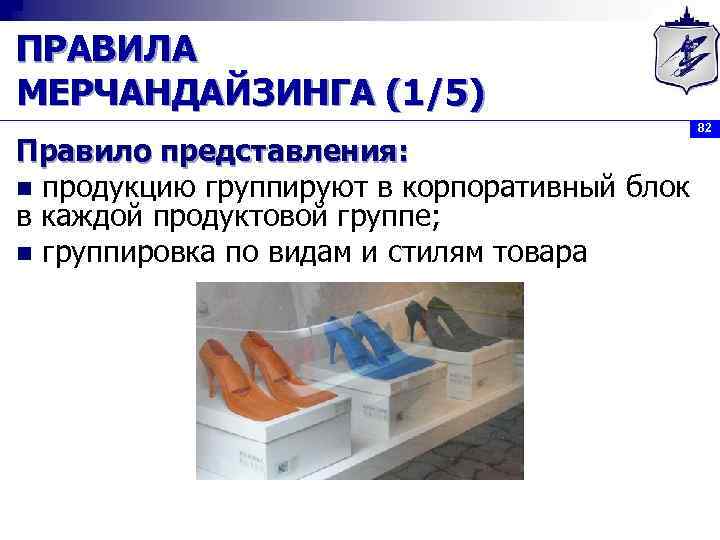 ПРАВИЛА МЕРЧАНДАЙЗИНГА (1/5)

82

Правило представления:

■ продукцию группируют в корпоративный блок в каждой продуктовой группе;

■ группировка по видам и стилям товара